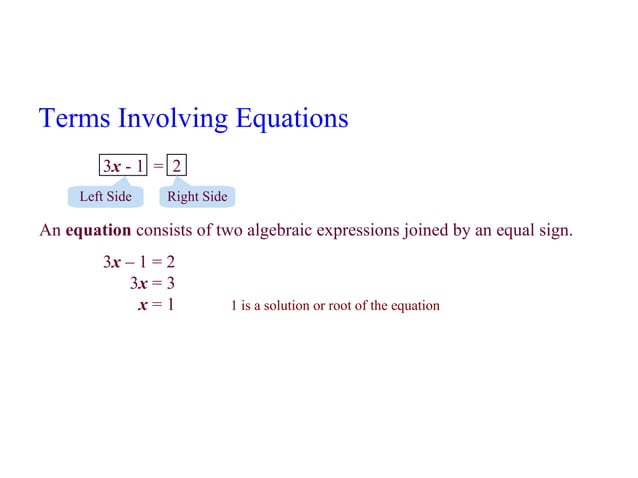 Terms Involving Equations

$3x - 1 = 2$

Left Side

Right Side

An **equation** consists of two algebraic expressions joined by an equal sign.

$3x - 1 = 2$

$3x = 3$

$x = 1$

1 is a solution or root of the equation